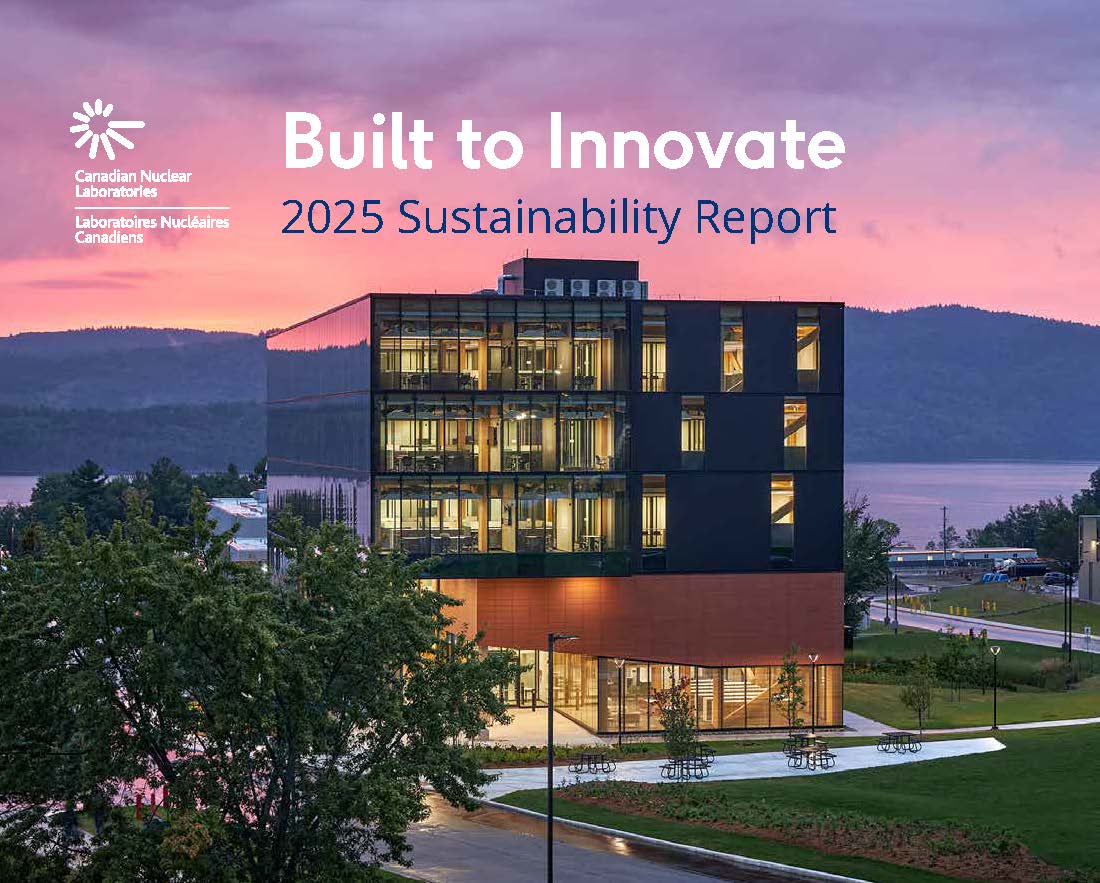 Canadian Nuclear Laboratories

Laboratoires Nucléaires Canadiens

Built to Innovate

2025 Sustainability Report